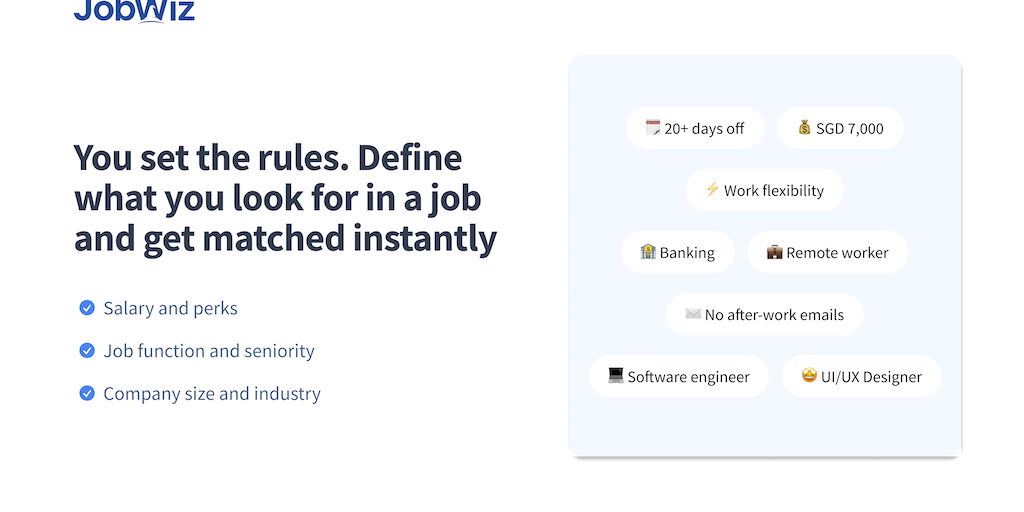 JobWiz

You set the rules. Define what you look for in a job and get matched instantly

Salary and perks

Job function and seniority

Company size and industry

20+ days off
SGD 7,000
Work flexibility
Banking
Remote worker
No after-work emails
Software engineer
UI/UX Designer